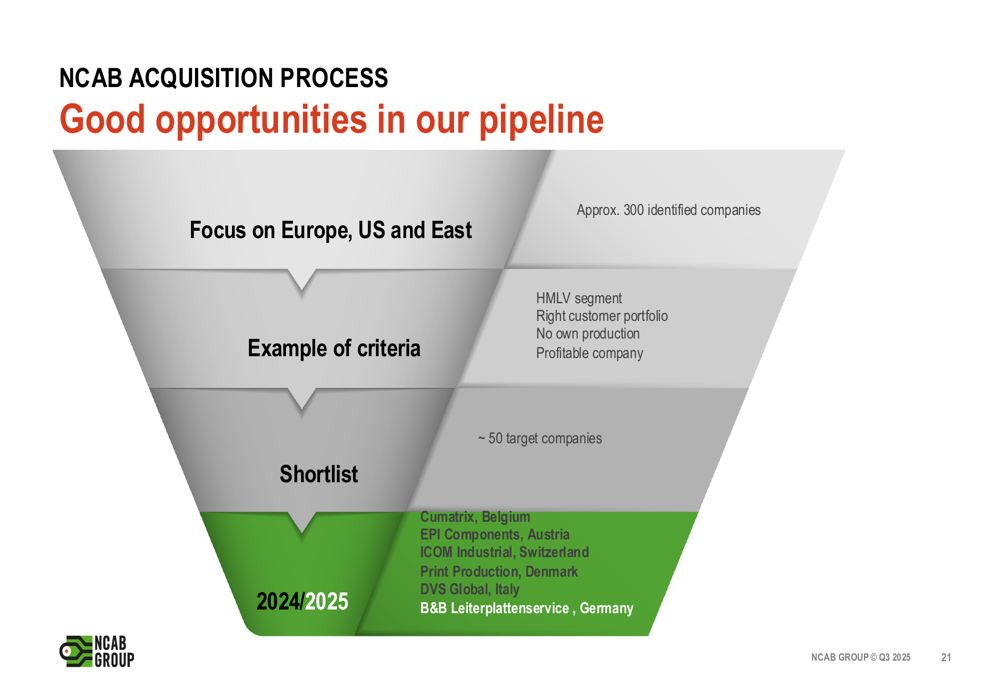 NCAB ACQUISITION PROCESS
Good opportunities in our pipeline

Focus on Europe, US and East

Approx. 300 identified companies

Example of criteria

HMLV segment
Right customer portfolio
No own production
Profitable company

Shortlist

~ 50 target companies

2024/2025

Cumatrix, Belgium
EPI Components, Austria
ICOM Industrial, Switzerland
Print Production, Denmark
DVS Global, Italy
B&B Leiterplattenservice , Germany

NCAB GROUP

NCAB GROUP © Q3 2025 21